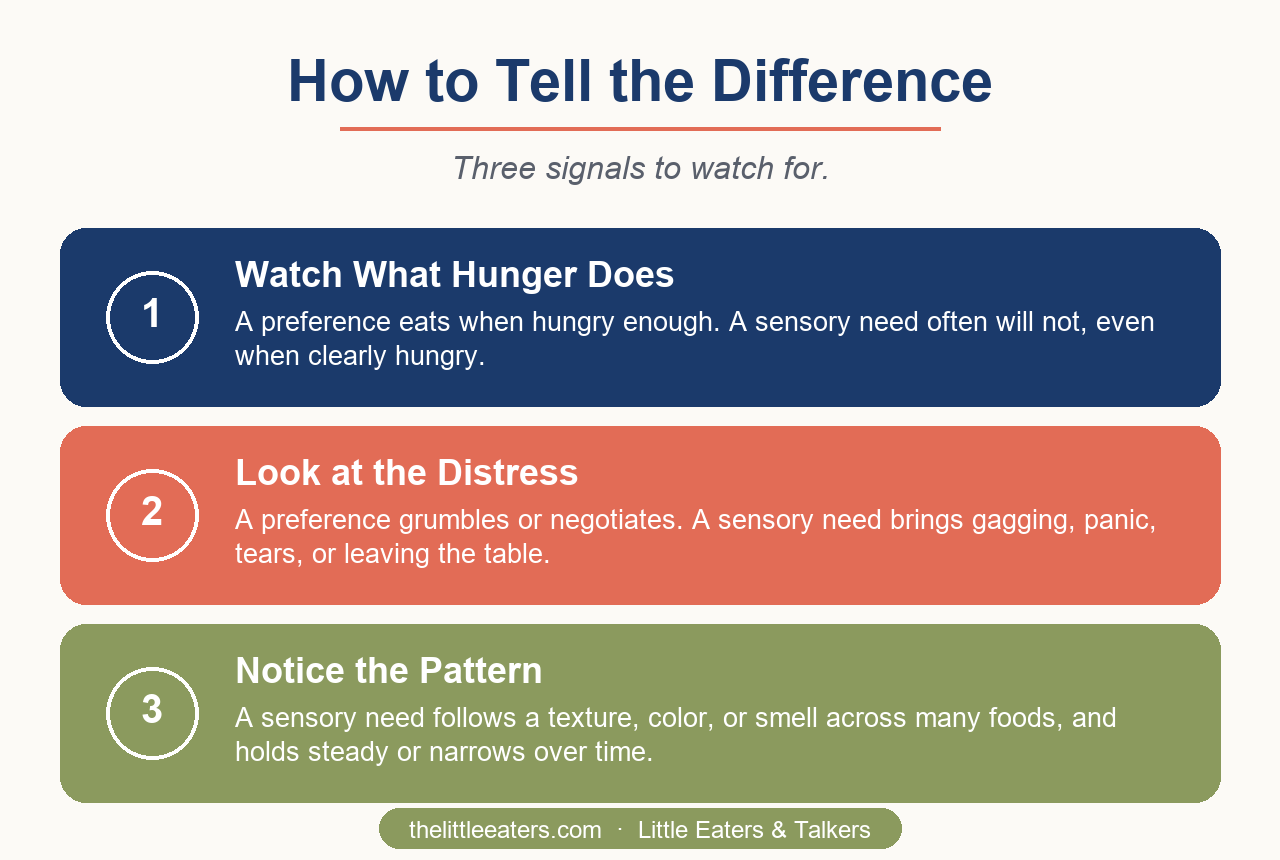 How to Tell the Difference

Three signals to watch for.

1

Watch What Hunger Does

A preference eats when hungry enough. A sensory need often will not, even when clearly hungry.

2

Look at the Distress

A preference grumbles or negotiates. A sensory need brings gagging, panic, tears, or leaving the table.

3

Notice the Pattern

A sensory need follows a texture, color, or smell across many foods, and holds steady or narrows over time.

thelittleeaters.com · Little Eaters & Talkers